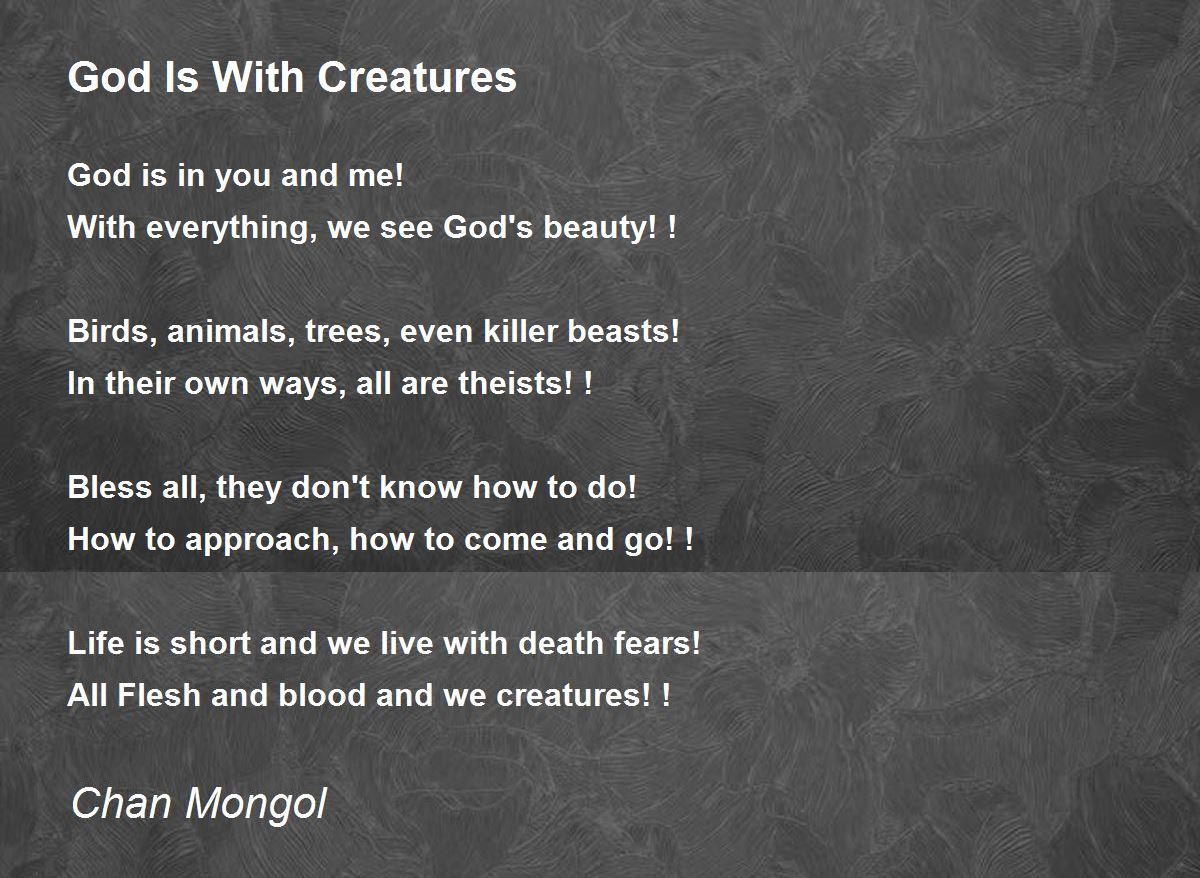 God Is With Creatures

God is in you and me!
With everything, we see God's beauty! !

Birds, animals, trees, even killer beasts!
In their own ways, all are theists! !

Bless all, they don't know how to do!
How to approach, how to come and go! !

Life is short and we live with death fears!
All Flesh and blood and we creatures! !

Chan Mongol